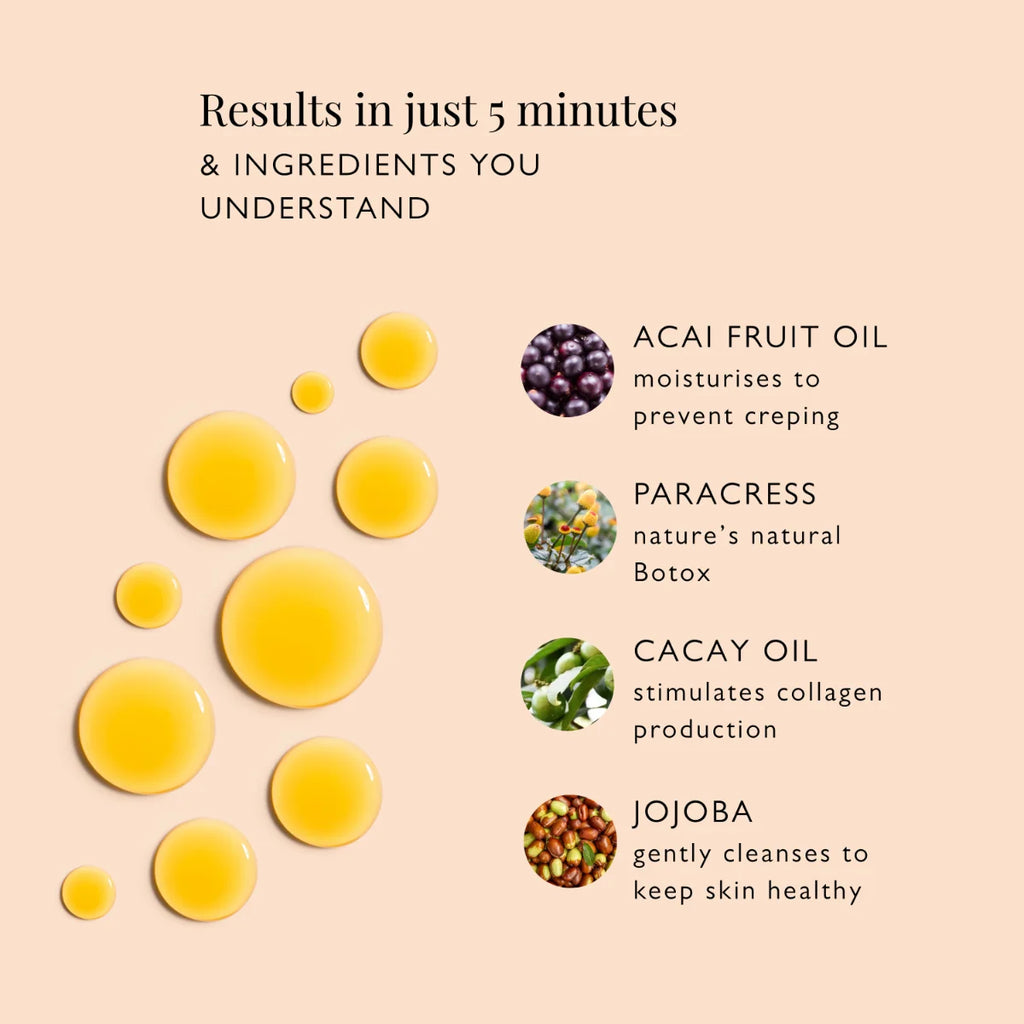 Results in just 5 minutes
& INGREDIENTS YOU UNDERSTAND

ACAI FRUIT OIL
moisturises to prevent creping

PARACRESS
nature's natural Botox

CACAY OIL
stimulates collagen production

JOJOBA
gently cleanses to keep skin healthy